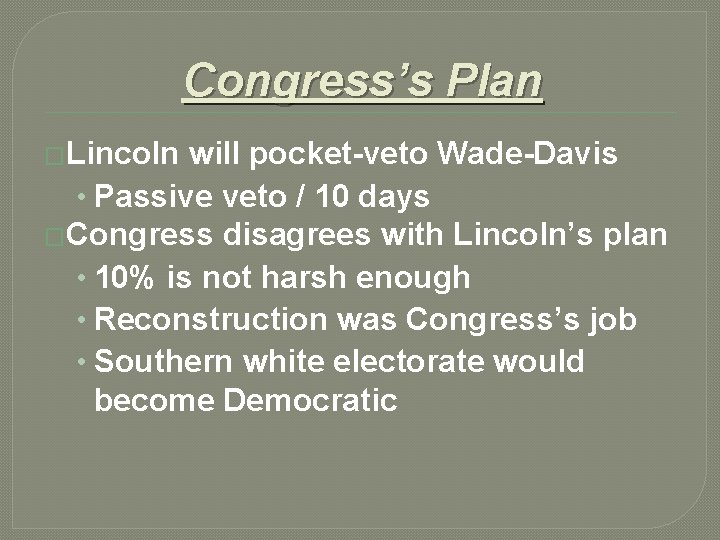 Congress's Plan

Lincoln will pocket-veto Wade-Davis
• Passive veto / 10 days

Congress disagrees with Lincoln's plan
• 10% is not harsh enough
• Reconstruction was Congress's job
• Southern white electorate would become Democratic